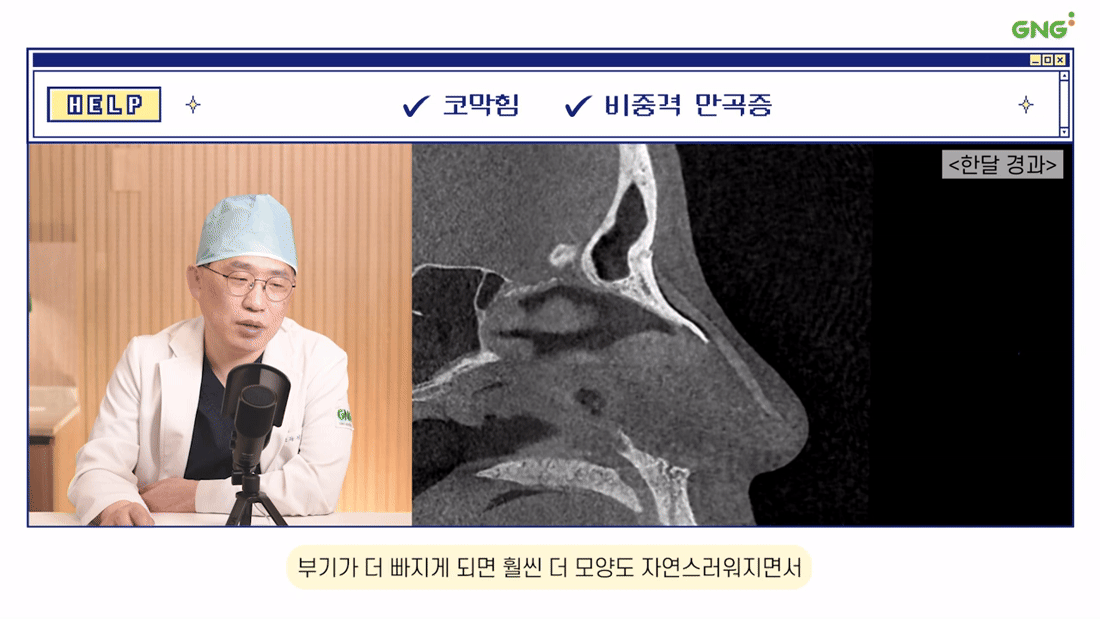 GNG

HELP

✔ 코막힘 ✔ 비중격 만곡증

<한달 경과>

부기가 더 빠지게 되면 훨씬 더 모양도 자연스러워지면서